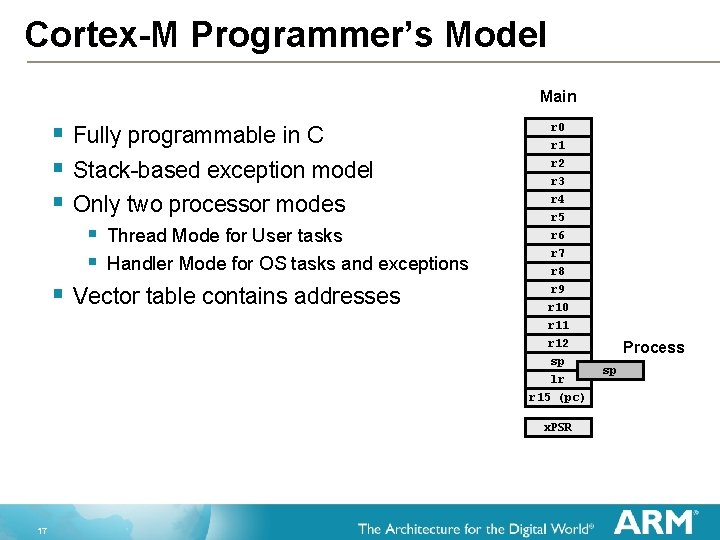 Cortex-M Programmer's Model

- Fully programmable in C
- Stack-based exception model
- Only two processor modes
  - Thread Mode for User tasks
  - Handler Mode for OS tasks and exceptions
- Vector table contains addresses

Main

r0
r1
r2
r3
r4
r5
r6
r7
r8
r9
r10
r11
r12
sp
lr
r15 (pc)

xPSR

Process

sp

17

The Architecture for the Digital World®

ARM®